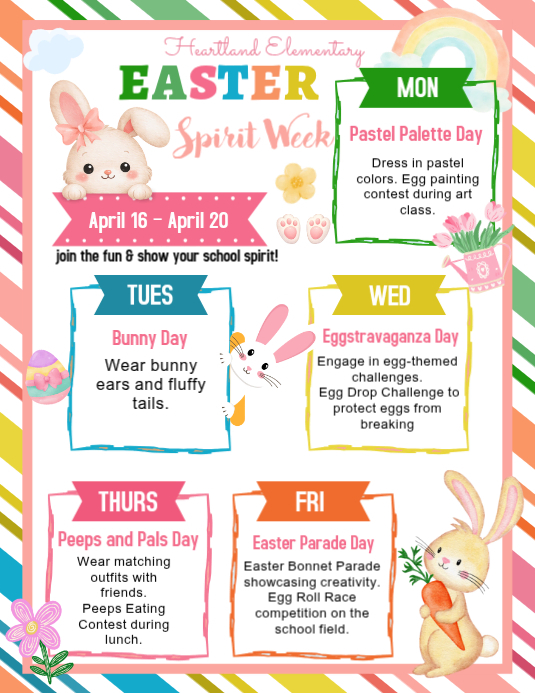 Heartland Elementary
EASTER
Spirit Week

April 16 - April 20
join the fun & show your school spirit!

MON
Pastel Palette Day
Dress in pastel colors. Egg painting contest during art class.

TUES
Bunny Day
Wear bunny ears and fluffy tails.

WED
Eggstravaganza Day
Engage in egg-themed challenges.
Egg Drop Challenge to protect eggs from breaking

THURS
Peeps and Pals Day
Wear matching outfits with friends.
Peeps Eating Contest during lunch.

FRI
Easter Parade Day
Easter Bonnet Parade showcasing creativity.
Egg Roll Race competition on the school field.